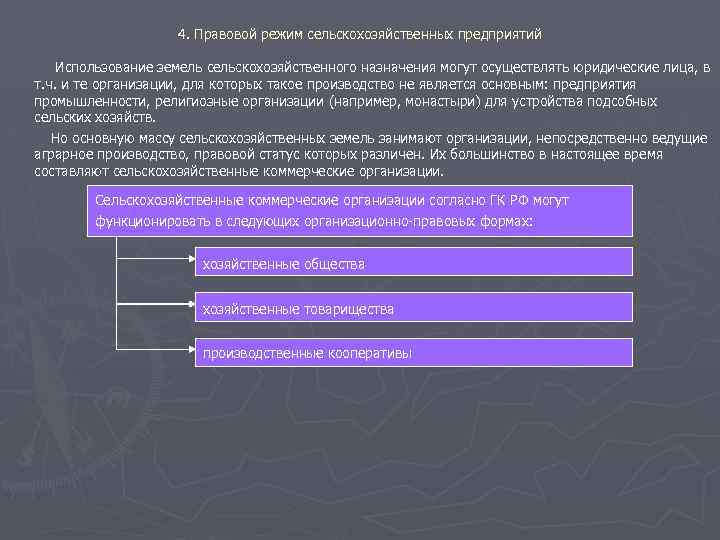 4. Правовой режим сельскохозяйственных предприятий

Использование земель сельскохозяйственного назначения могут осуществлять юридические лица, в т.ч. и те организации, для которых такое производство не является основным: предприятия промышленности, религиозные организации (например, монастыри) для устройства подсобных сельских хозяйств.

Но основную массу сельскохозяйственных земель занимают организации, непосредственно ведущие аграрное производство, правовой статус которых различен. Их большинство в настоящее время составляют сельскохозяйственные коммерческие организации.

Сельскохозяйственные коммерческие организации согласно ГК РФ могут функционировать в следующих организационно-правовых формах:

хозяйственные общества

хозяйственные товарищества

производственные кооперативы